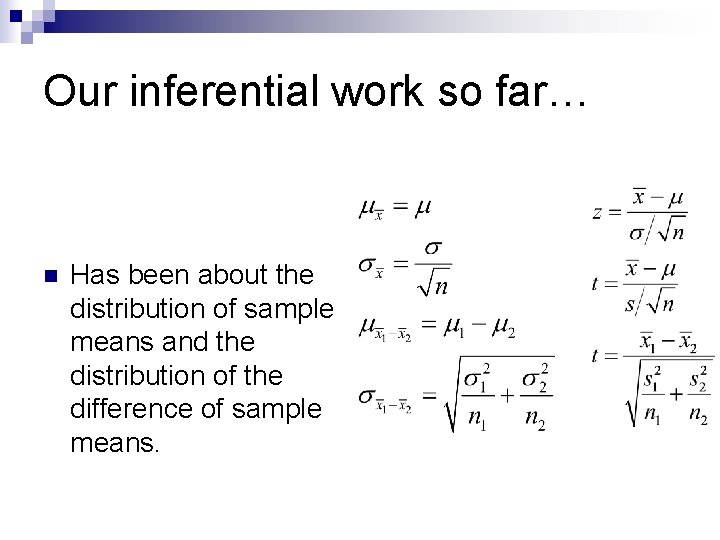 Our inferential work so far…

Has been about the distribution of sample means and the distribution of the difference of sample means.

$\mu_{\bar{x}} = \mu$

$\sigma_{\bar{x}} = \frac{\sigma}{\sqrt{n}}$

$\mu_{\bar{x}_1 - \bar{x}_2} = \mu_1 - \mu_2$

$\sigma_{\bar{x}_1 - \bar{x}_2} = \sqrt{\frac{\sigma_1^2}{n_1} + \frac{\sigma_2^2}{n_2}}$

$z = \frac{\bar{x} - \mu}{\sigma / \sqrt{n}}$

$t = \frac{\bar{x} - \mu}{s / \sqrt{n}}$

$t = \frac{\bar{x}_1 - \bar{x}_2}{\sqrt{\frac{s_1^2}{n_1} + \frac{s_2^2}{n_2}}}$